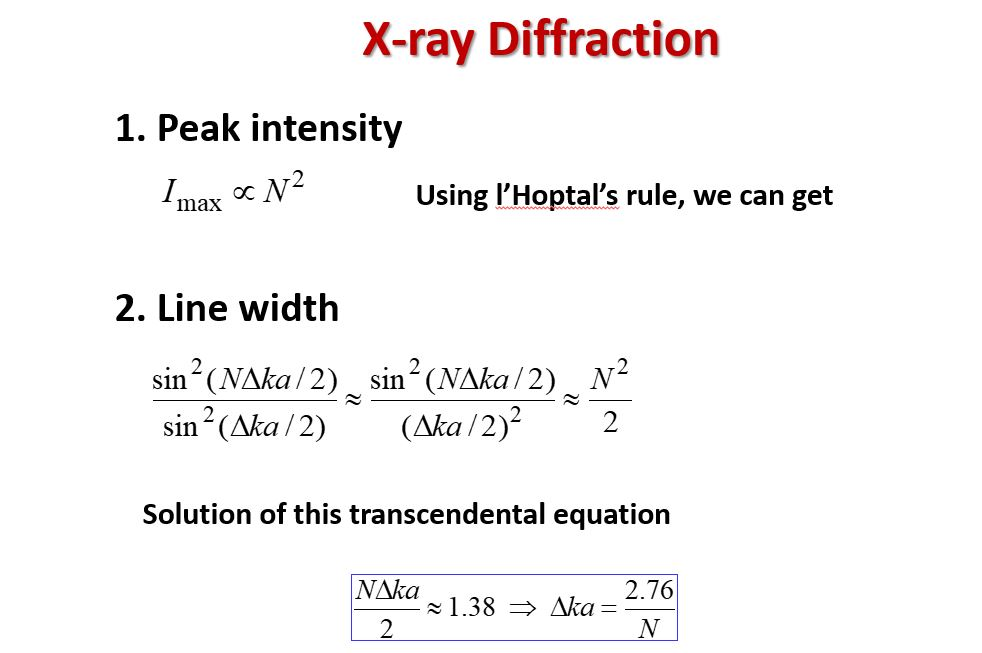 X-ray Diffraction

1. Peak intensity

$I_{\max} \propto N^2$

Using l'Hoptal's rule, we can get

2. Line width

$\frac{\sin^2(N\Delta ka/2)}{\sin^2(\Delta ka/2)} \approx \frac{\sin^2(N\Delta ka/2)}{(\Delta ka/2)^2} \approx \frac{N^2}{2}$

Solution of this transcendental equation

$\frac{N\Delta ka}{2} \approx 1.38 \Rightarrow \Delta ka = \frac{2.76}{N}$